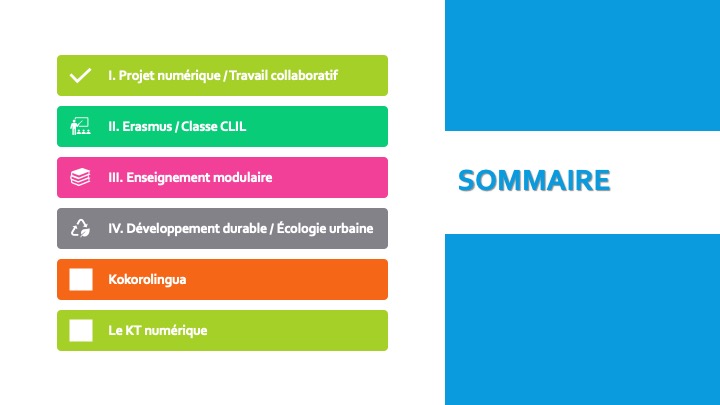 I. Projet numérique / Travail collaboratif

II. Erasmus / Classe CLIL

III. Enseignement modulaire

IV. Développement durable / Écologie urbaine

Kokorolingua

Le KT numérique

SOMMAIRE